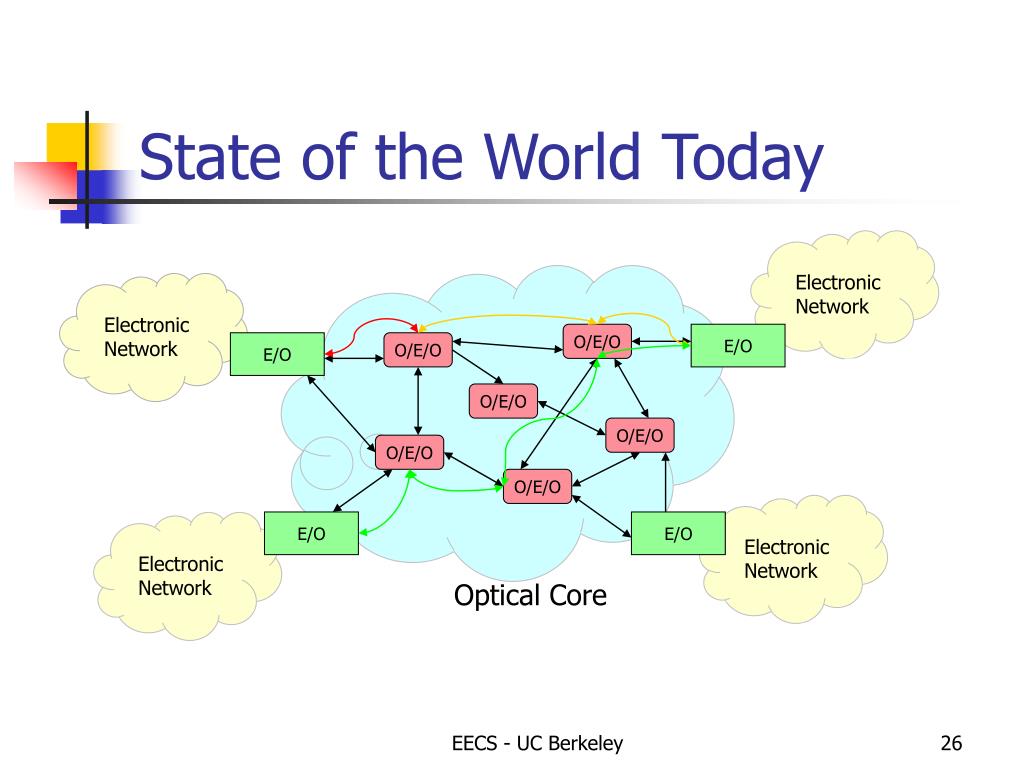 State of the World Today

Electronic Network

Electronic Network

E/O

O/E/O

O/E/O

E/O

O/E/O

O/E/O

O/E/O

O/E/O

E/O

E/O

Electronic Network

Electronic Network

Optical Core

EECS - UC Berkeley

26